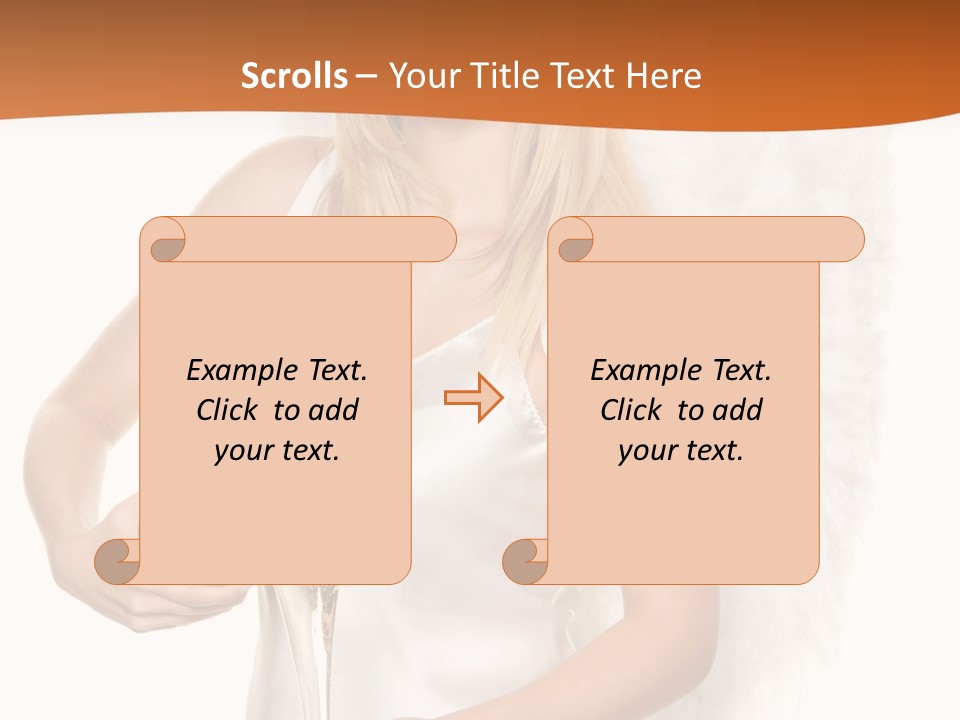 Scrolls – Your Title Text Here

Example Text. Click to add your text.

Example Text. Click to add your text.